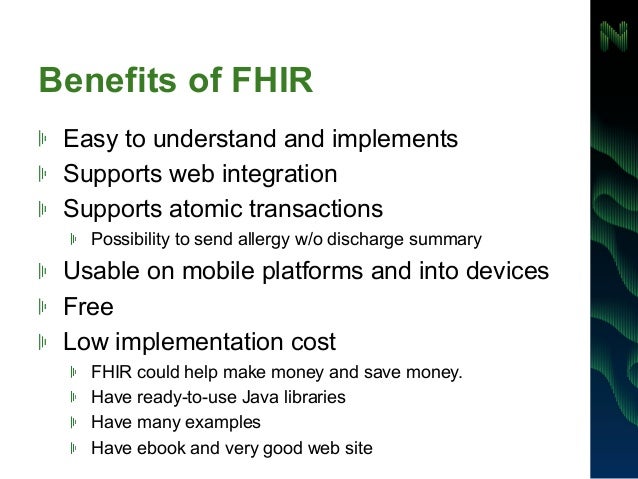 N

Benefits of FHIR

Easy to understand and implements
Supports web integration
Supports atomic transactions
Possibility to send allergy w/o discharge summary
Usable on mobile platforms and into devices
Free
Low implementation cost
FHIR could help make money and save money.
Have ready-to-use Java libraries
Have many examples
Have ebook and very good web site